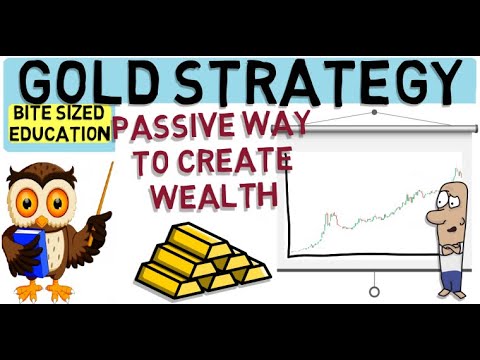 GOLD STRATEGY

BITE SIZED EDUCATION

PASSIVE WAY TO CREATE WEALTH